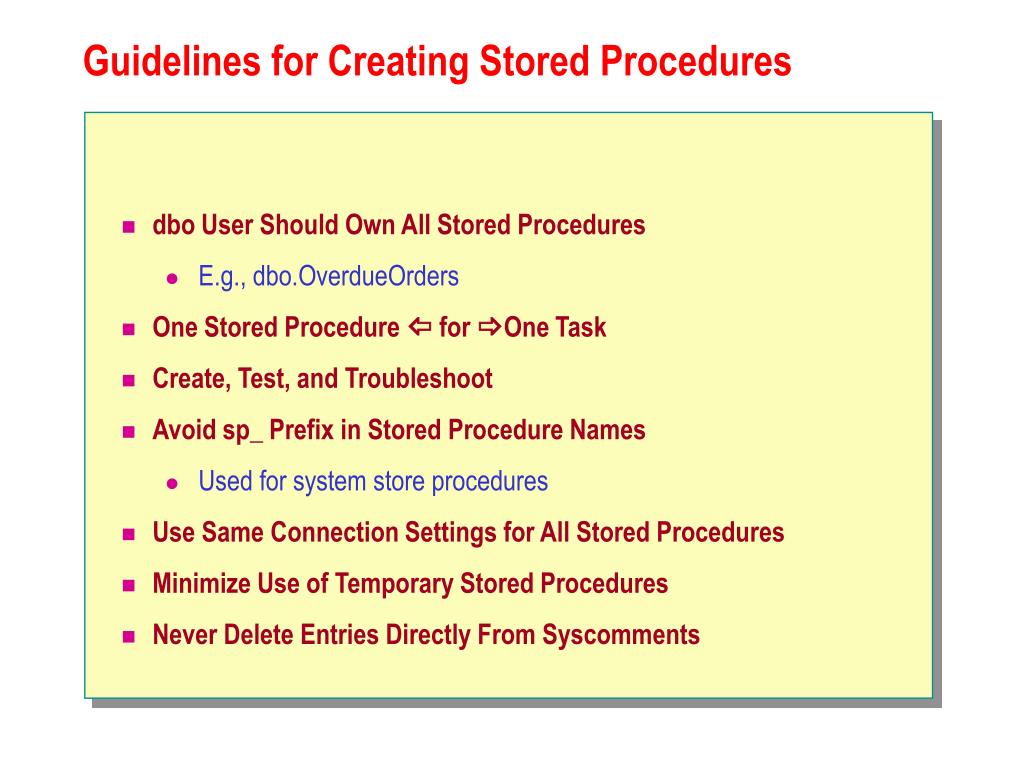 Guidelines for Creating Stored Procedures

dbo User Should Own All Stored Procedures

E.g., dbo.OverdueOrders

One Stored Procedure ⇦ for ⇨One Task

Create, Test, and Troubleshoot

Avoid sp_ Prefix in Stored Procedure Names

Used for system store procedures

Use Same Connection Settings for All Stored Procedures

Minimize Use of Temporary Stored Procedures

Never Delete Entries Directly From Syscomments